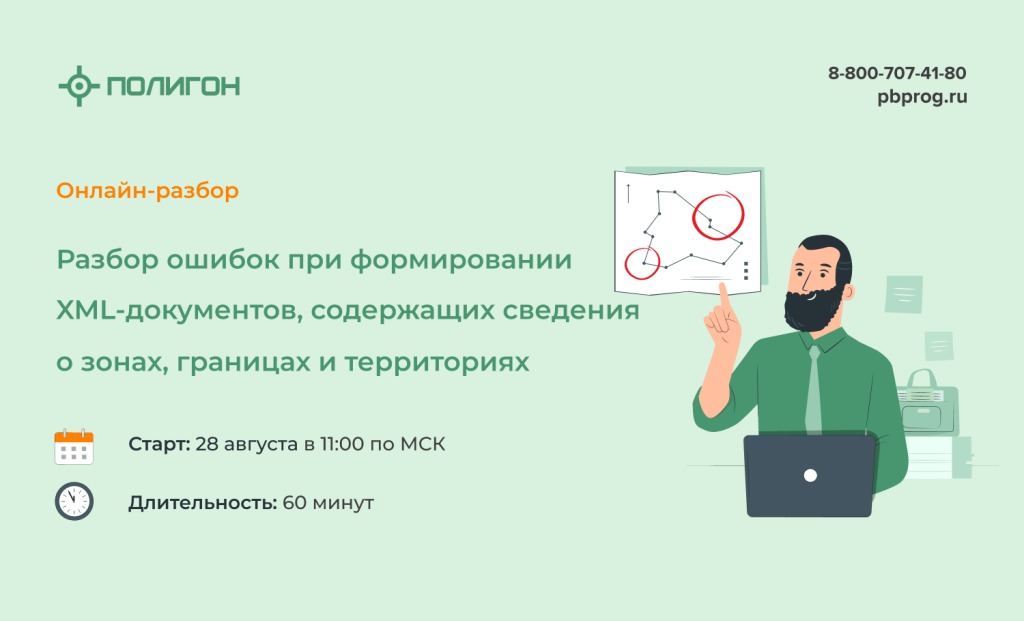 ПОЛИГОН

8-800-707-41-80
pbprog.ru

Онлайн-разбор

Разбор ошибок при формировании XML-документов, содержащих сведения о зонах, границах и территориях

Старт: 28 августа в 11:00 по МСК

Длительность: 60 минут